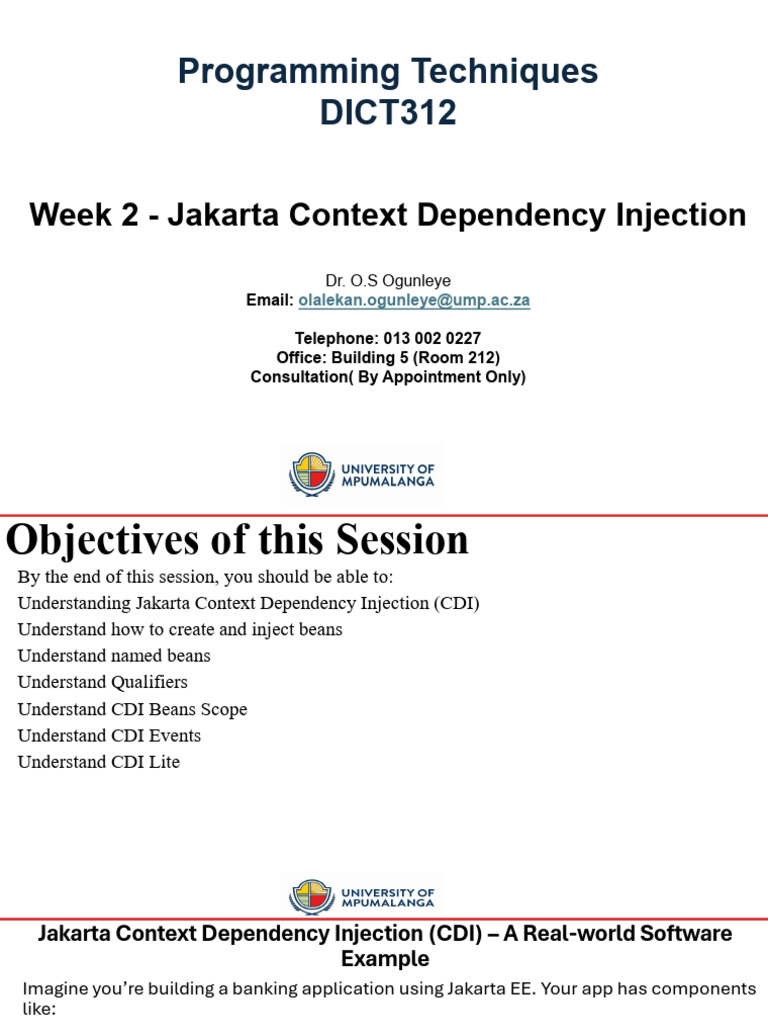 Programming Techniques
DICT312

Week 2 - Jakarta Context Dependency Injection

Dr. O.S Ogunleye
Email: olalekan.ogunleye@ump.ac.za

Telephone: 013 002 0227
Office: Building 5 (Room 212)
Consultation( By Appointment Only)

UNIVERSITY OF MPUMALANGA

Objectives of this Session

By the end of this session, you should be able to:
Understanding Jakarta Context Dependency Injection (CDI)
Understand how to create and inject beans
Understand named beans
Understand Qualifiers
Understand CDI Beans Scope
Understand CDI Events
Understand CDI Lite

UNIVERSITY OF MPUMALANGA

Jakarta Context Dependency Injection (CDI) – A Real-world Software Example

Imagine you're building a banking application using Jakarta EE. Your app has components like: